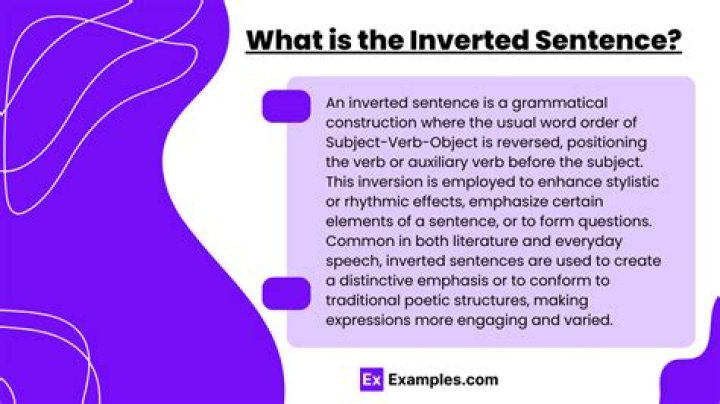 What is the Inverted Sentence?

An inverted sentence is a grammatical construction where the usual word order of Subject-Verb-Object is reversed, positioning the verb or auxiliary verb before the subject. This inversion is employed to enhance stylistic or rhythmic effects, emphasize certain elements of a sentence, or to form questions. Common in both literature and everyday speech, inverted sentences are used to create a distinctive emphasis or to conform to traditional poetic structures, making expressions more engaging and varied.

Ex Examples.com